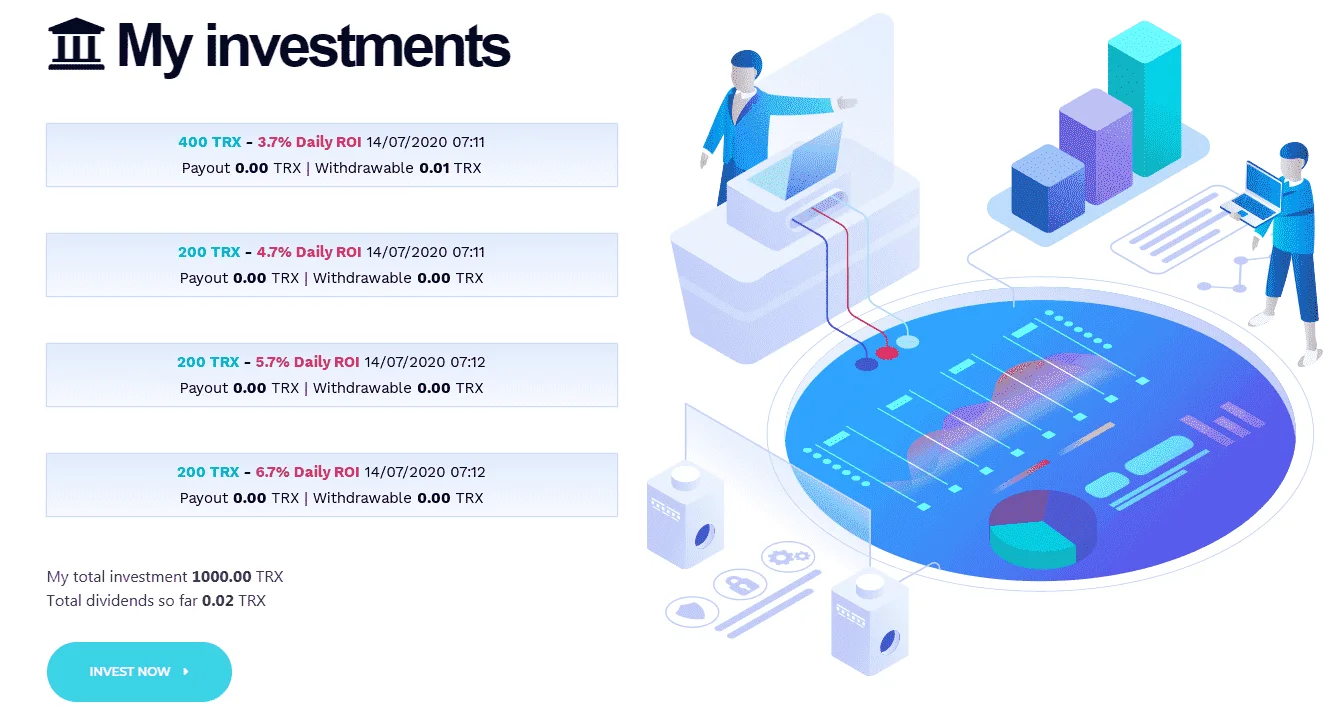 My investments

400 TRX - 3.7% Daily ROI 14/07/2020 07:11
Payout 0.00 TRX | Withdrawable 0.01 TRX

200 TRX - 4.7% Daily ROI 14/07/2020 07:11
Payout 0.00 TRX | Withdrawable 0.00 TRX

200 TRX - 5.7% Daily ROI 14/07/2020 07:12
Payout 0.00 TRX | Withdrawable 0.00 TRX

200 TRX - 6.7% Daily ROI 14/07/2020 07:12
Payout 0.00 TRX | Withdrawable 0.00 TRX

My total investment 1000.00 TRX
Total dividends so far 0.02 TRX

INVEST NOW